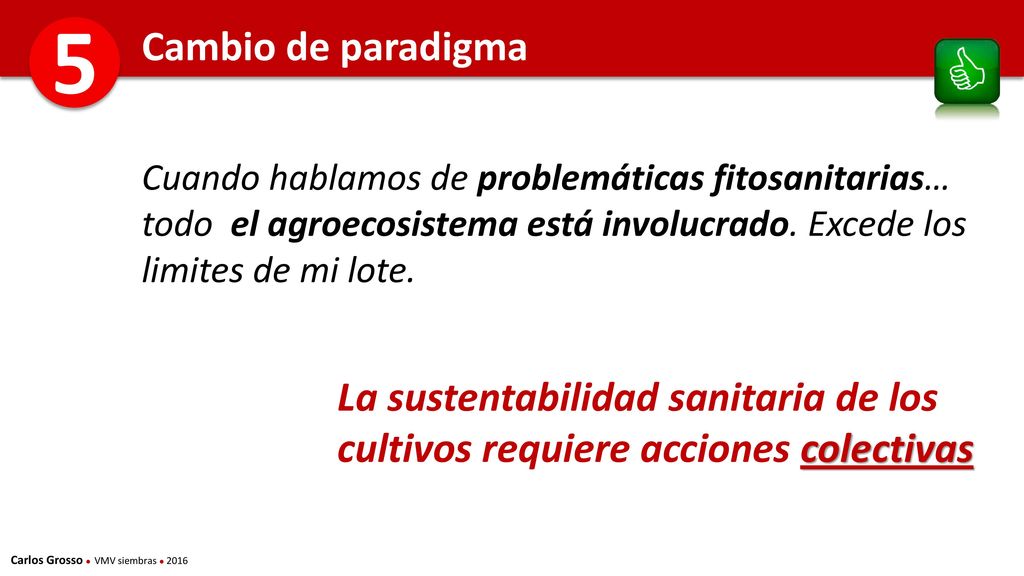 5

Cambio de paradigma

Cuando hablamos de problemáticas fitosanitarias… todo el agroecosistema está involucrado. Excede los limites de mi lote.

La sustentabilidad sanitaria de los cultivos requiere acciones colectivas

Carlos Grosso ● VMV siembras ● 2016